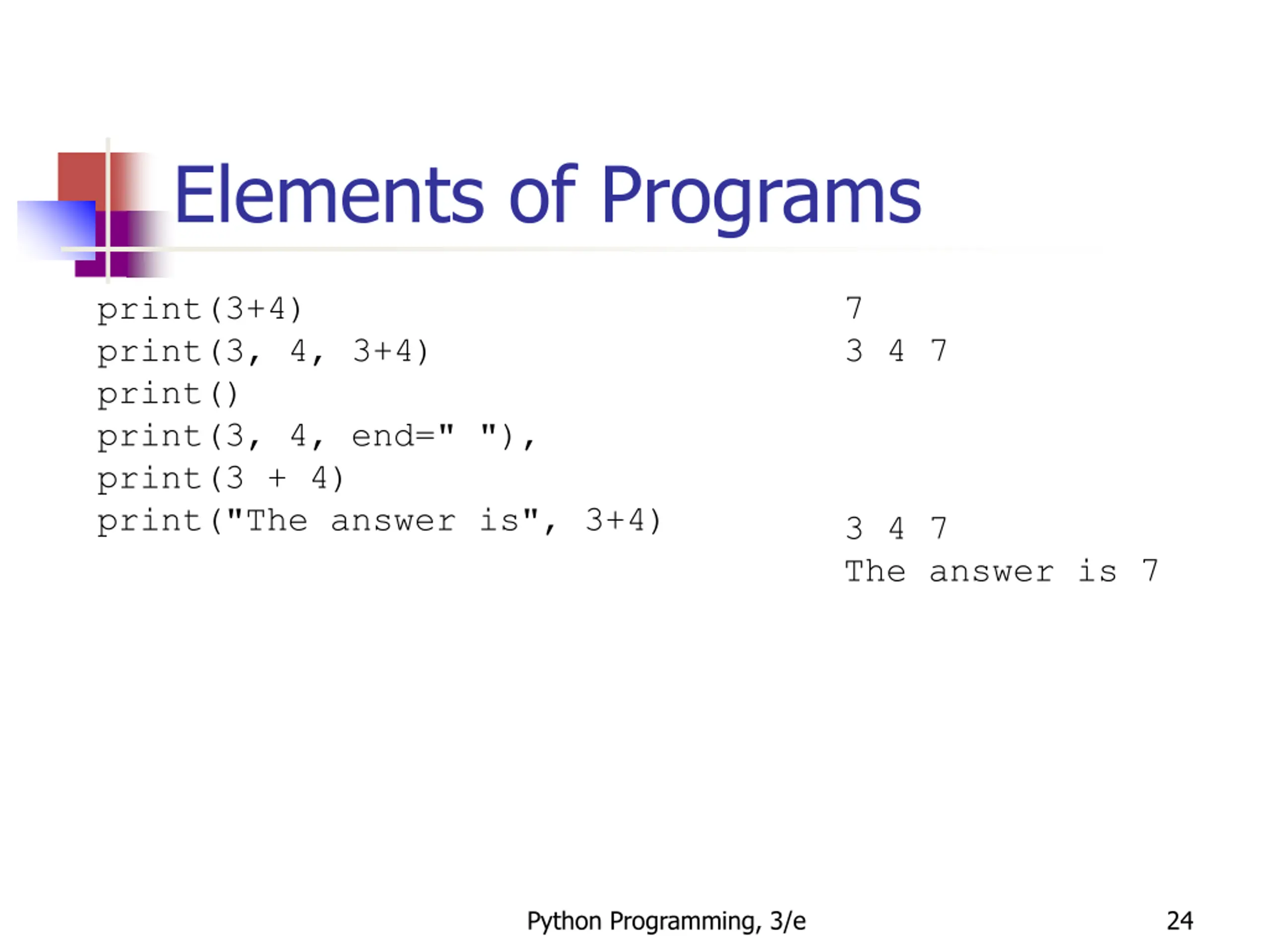 Elements of Programs

print(3+4)
print(3, 4, 3+4)
print()
print(3, 4, end=" "),
print(3 + 4)
print("The answer is", 3+4)

7
3 4 7

3 4 7
The answer is 7

Python Programming, 3/e

24